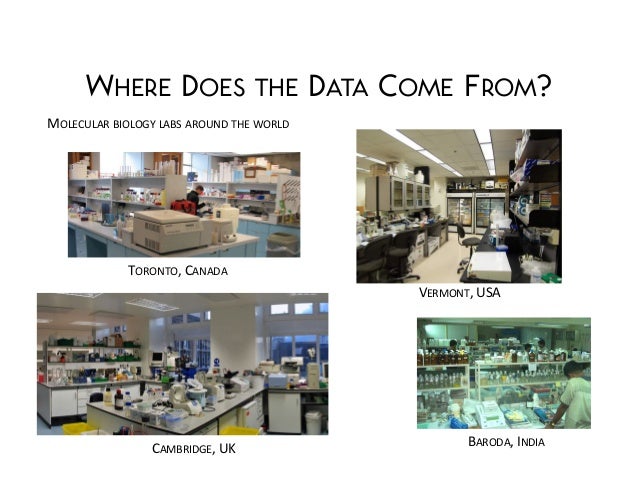 WHERE DOES THE DATA COME FROM?

MOLECULAR BIOLOGY LABS AROUND THE WORLD

TORONTO, CANADA

VERMONT, USA

CAMBRIDGE, UK

BARODA, INDIA